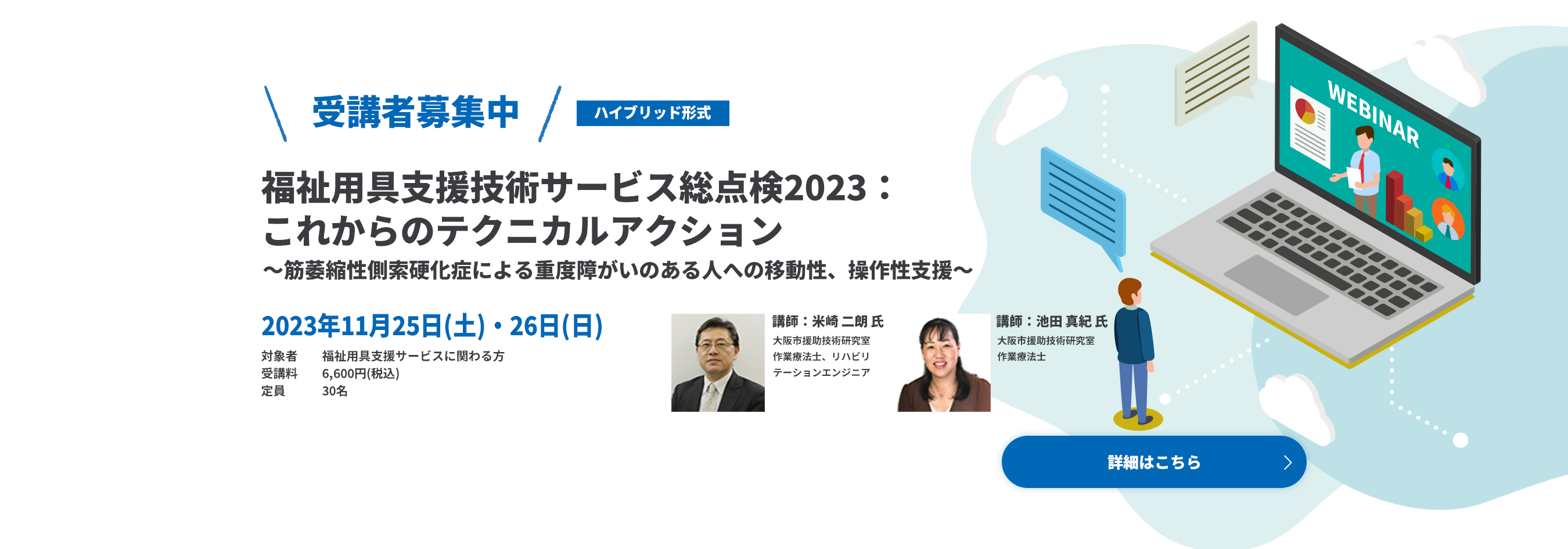 受講者募集中

ハイブリッド形式

福祉用具支援技術サービス総点検2023：
これからのテクニカルアクション

～筋萎縮性側索硬化症による重度障がいのある人への移動性、操作性支援～

2023年11月25日(土)・26日(日)

対象者　福祉用具支援サービスに関わる方
受講料　6,600円(税込)
定員　30名

講師：米崎 二朗 氏
大阪市援助技術研究室
作業療法士、リハビリテーションエンジニア

講師：池田 真紀 氏
大阪市援助技術研究室
作業療法士

WEBINAR

詳細はこちら